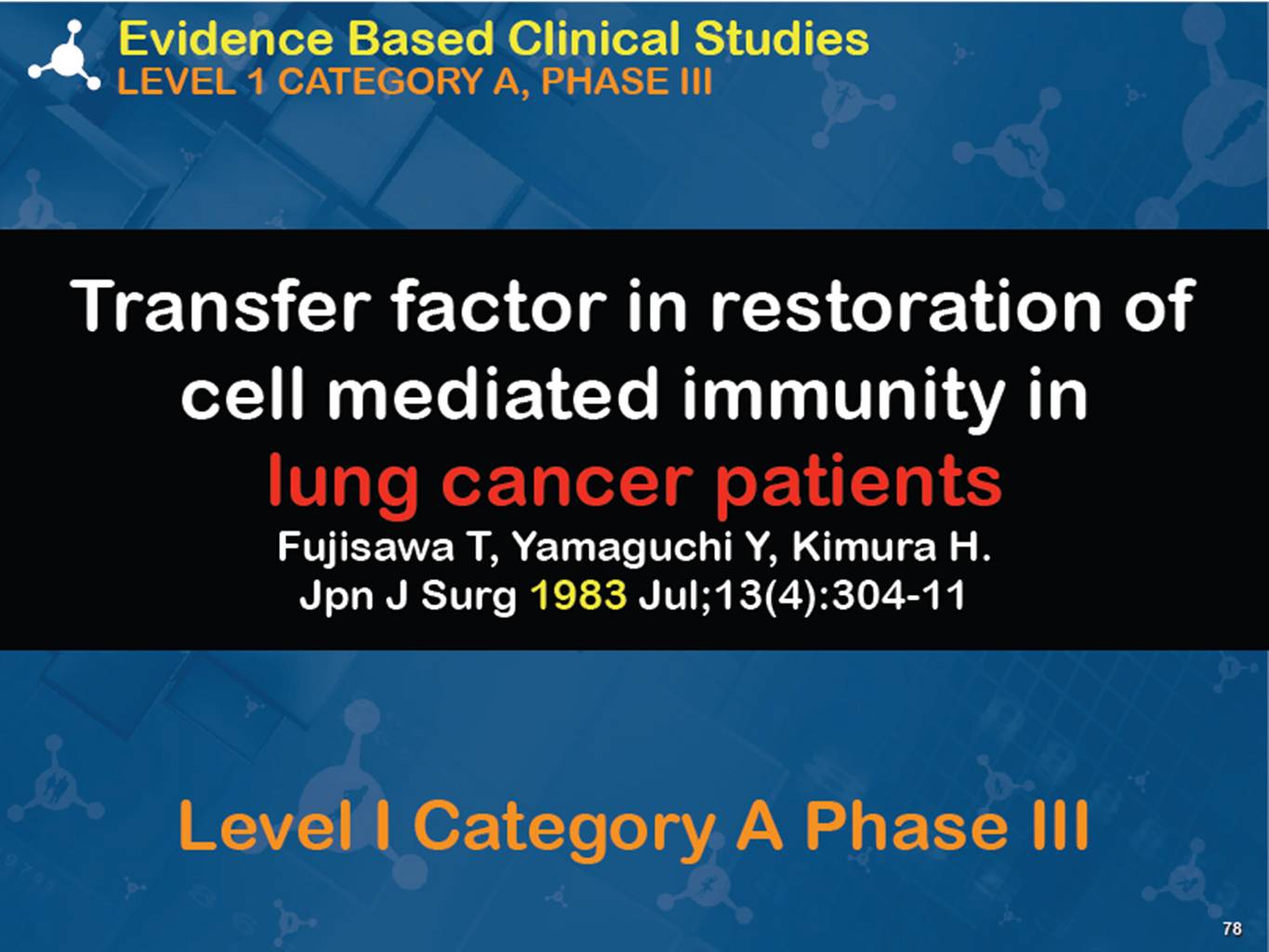 Evidence Based Clinical Studies
LEVEL 1 CATEGORY A, PHASE III

Transfer factor in restoration of cell mediated immunity in lung cancer patients
Fujisawa T, Yamaguchi Y, Kimura H.
Jpn J Surg 1983 Jul;13(4):304-11

Level I Category A Phase III

78